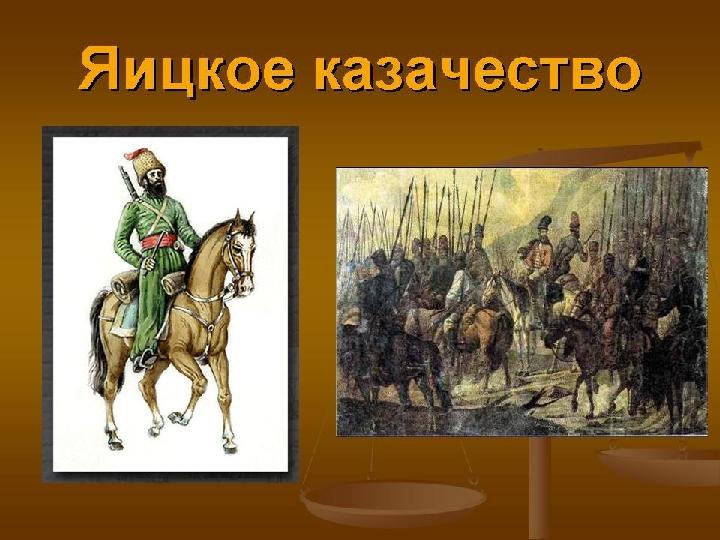 Яицкое казачество